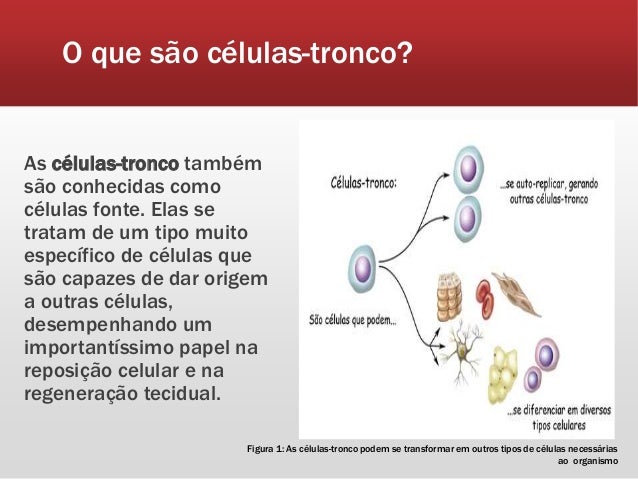 O que são células-tronco?

As células-tronco também são conhecidas como células fonte. Elas se tratam de um tipo muito específico de células que são capazes de dar origem a outras células, desempenhando um importantíssimo papel na reposição celular e na regeneração tecidual.

Células-tronco:

...se auto-replicar, gerando outras células-tronco

São células que podem...

...se diferenciar em diversos tipos celulares

Figura 1: As células-tronco podem se transformar em outros tipos de células necessárias ao organismo